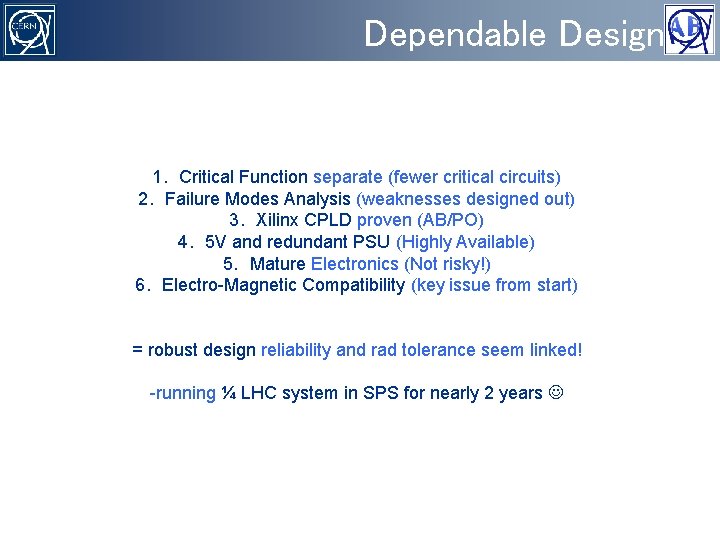 CERN

Dependable Design

AB

1. Critical Function separate (fewer critical circuits)
2. Failure Modes Analysis (weaknesses designed out)
3. Xilinx CPLD proven (AB/PO)
4. 5V and redundant PSU (Highly Available)
5. Mature Electronics (Not risky!)
6. Electro-Magnetic Compatibility (key issue from start)

= robust design reliability and rad tolerance seem linked!

-running ¼ LHC system in SPS for nearly 2 years ☺